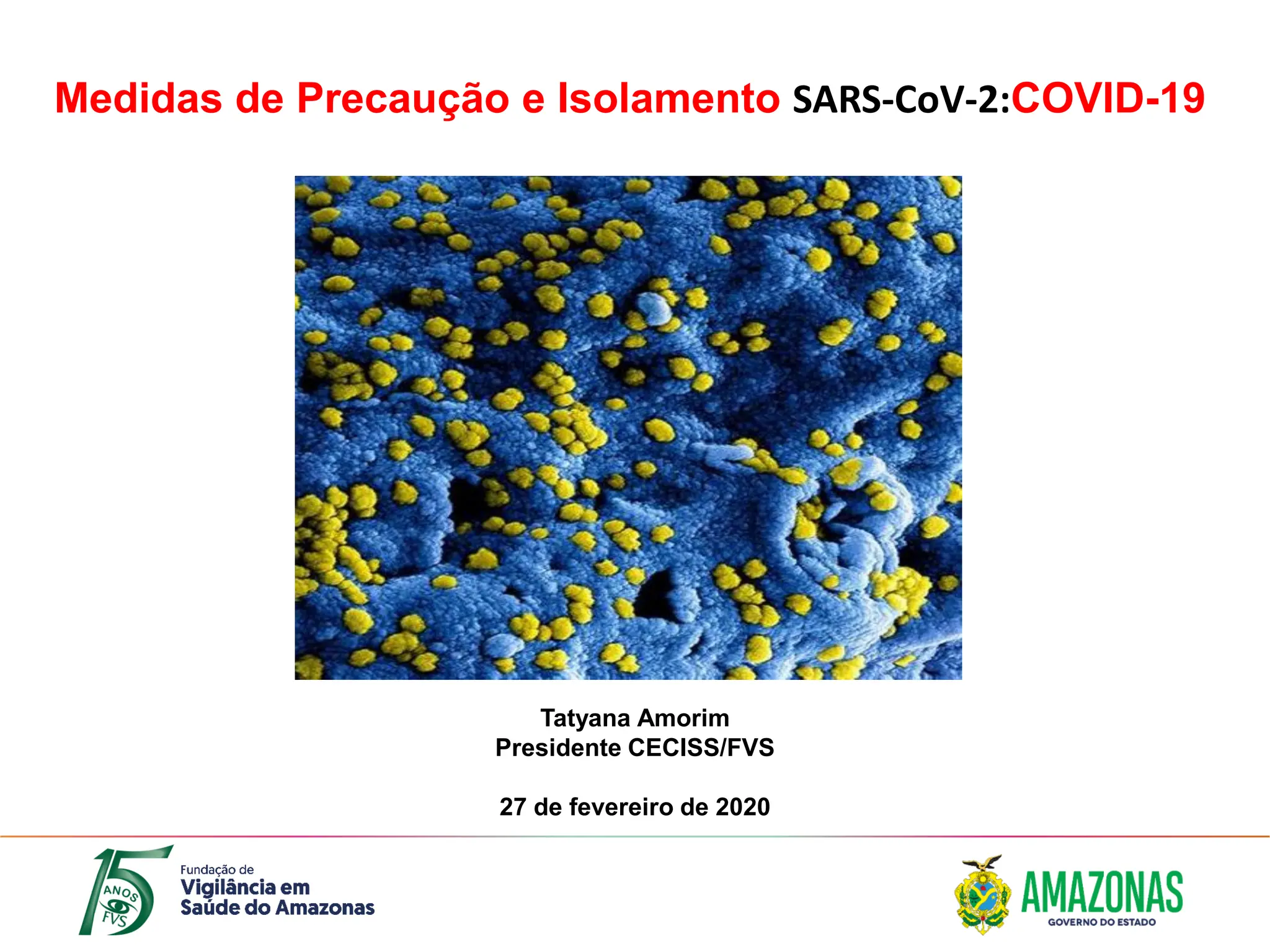 Medidas de Precaução e Isolamento SARS-CoV-2:COVID-19

Tatyana Amorim
Presidente CECISS/FVS

27 de fevereiro de 2020

15 ANOS FVS

Fundação de
Vigilância em
Saúde do Amazonas

AMAZONAS
GOVERNO DO ESTADO